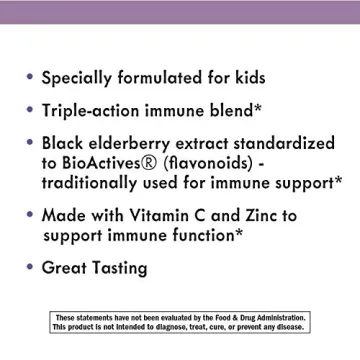 • Specially formulated for kids
• Triple-action immune blend*
• Black elderberry extract standardized to BioActives® (flavonoids) - traditionally used for immune support*
• Made with Vitamin C and Zinc to support immune function*
• Great Tasting

These statements have not been evaluated by the Food & Drug Administration. This product is not intended to diagnose, treat, cure, or prevent any disease.